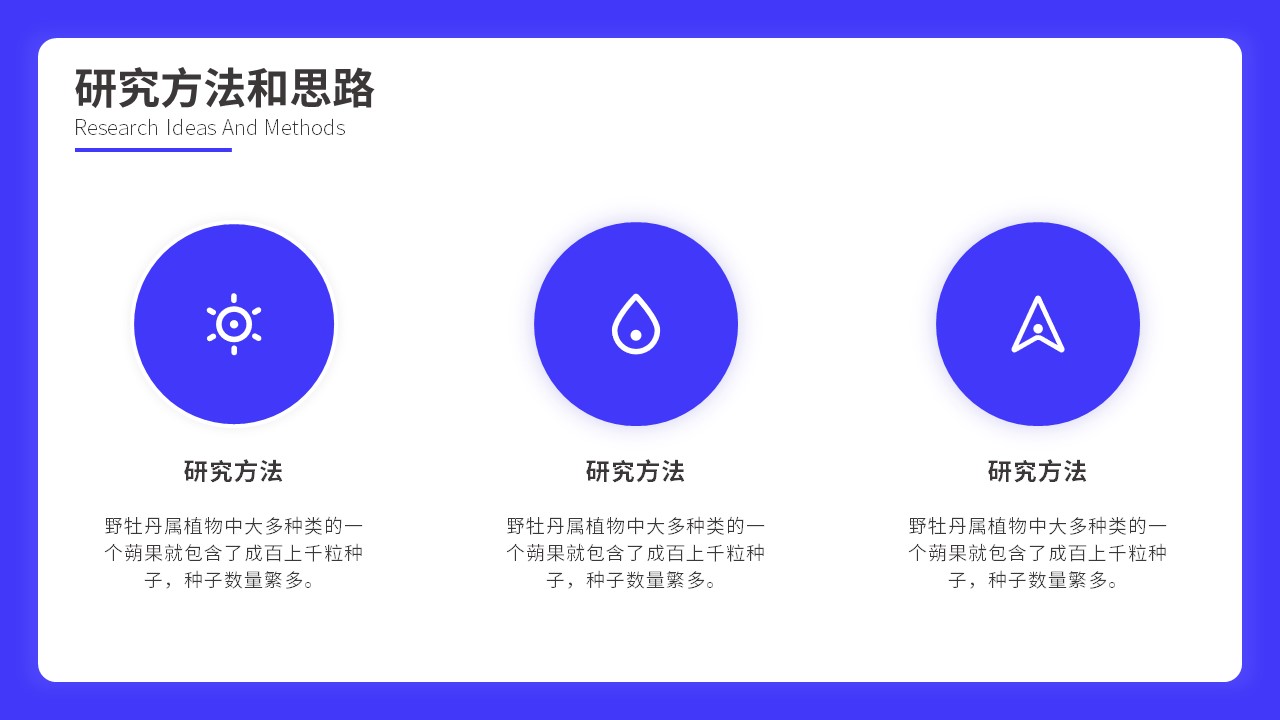 研究方法和思路
Research Ideas And Methods

研究方法

野牡丹属植物中大多种类的一个蒴果就包含了成百上千粒种子，种子数量繁多。

研究方法

野牡丹属植物中大多种类的一个蒴果就包含了成百上千粒种子，种子数量繁多。

研究方法

野牡丹属植物中大多种类的一个蒴果就包含了成百上千粒种子，种子数量繁多。